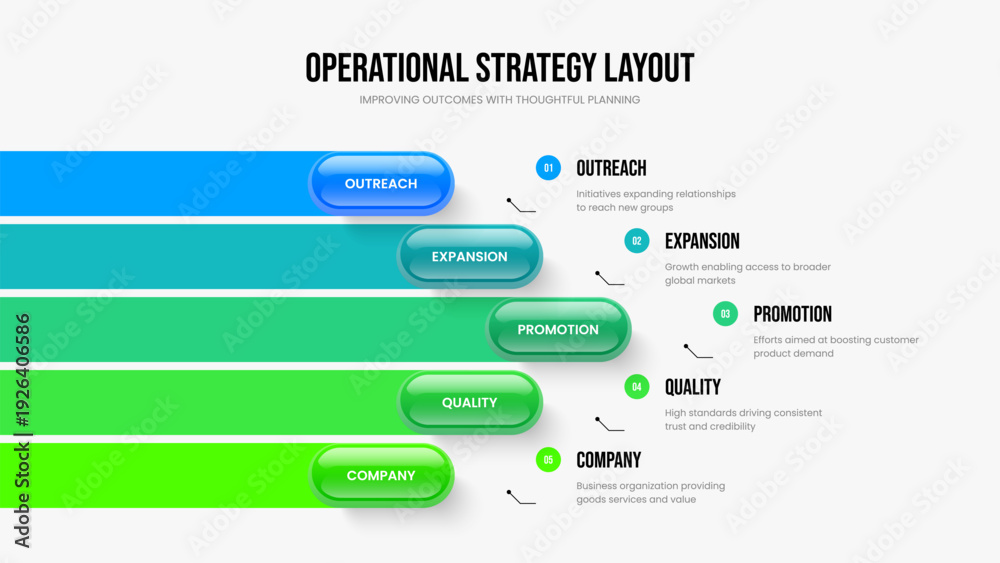 OPERATIONAL STRATEGY LAYOUT
IMPROVING OUTCOMES WITH THOUGHTFUL PLANNING

OUTREACH
EXPANSION
PROMOTION
QUALITY
COMPANY

01 OUTREACH
Initiatives expanding relationships to reach new groups

02 EXPANSION
Growth enabling access to broader global markets

03 PROMOTION
Efforts aimed at boosting customer product demand

04 QUALITY
High standards driving consistent trust and credibility

05 COMPANY
Business organization providing goods services and value

Adobe Stock | #1926406586